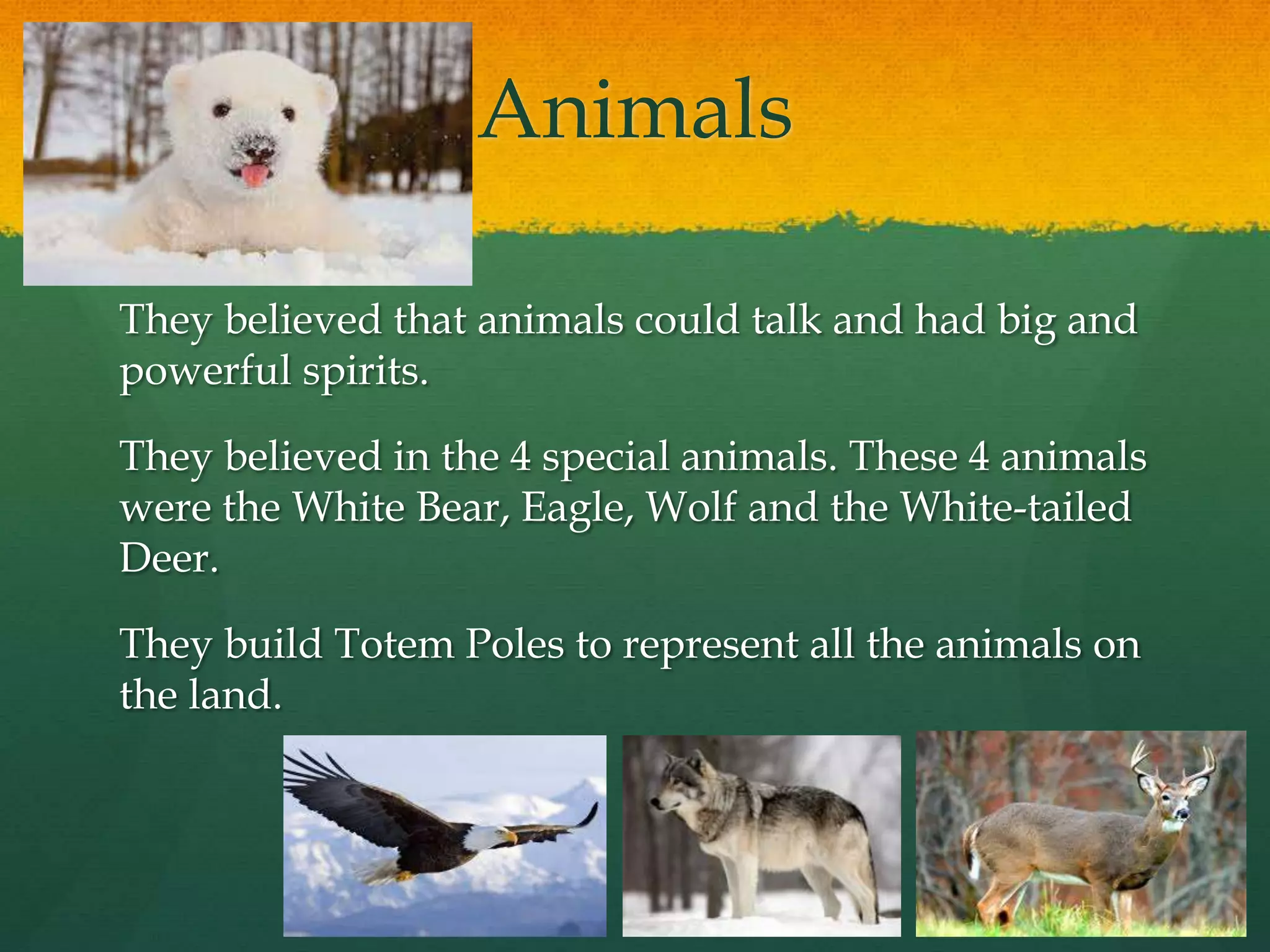 Animals

They believed that animals could talk and had big and powerful spirits.

They believed in the 4 special animals. These 4 animals were the White Bear, Eagle, Wolf and the White-tailed Deer.

They build Totem Poles to represent all the animals on the land.